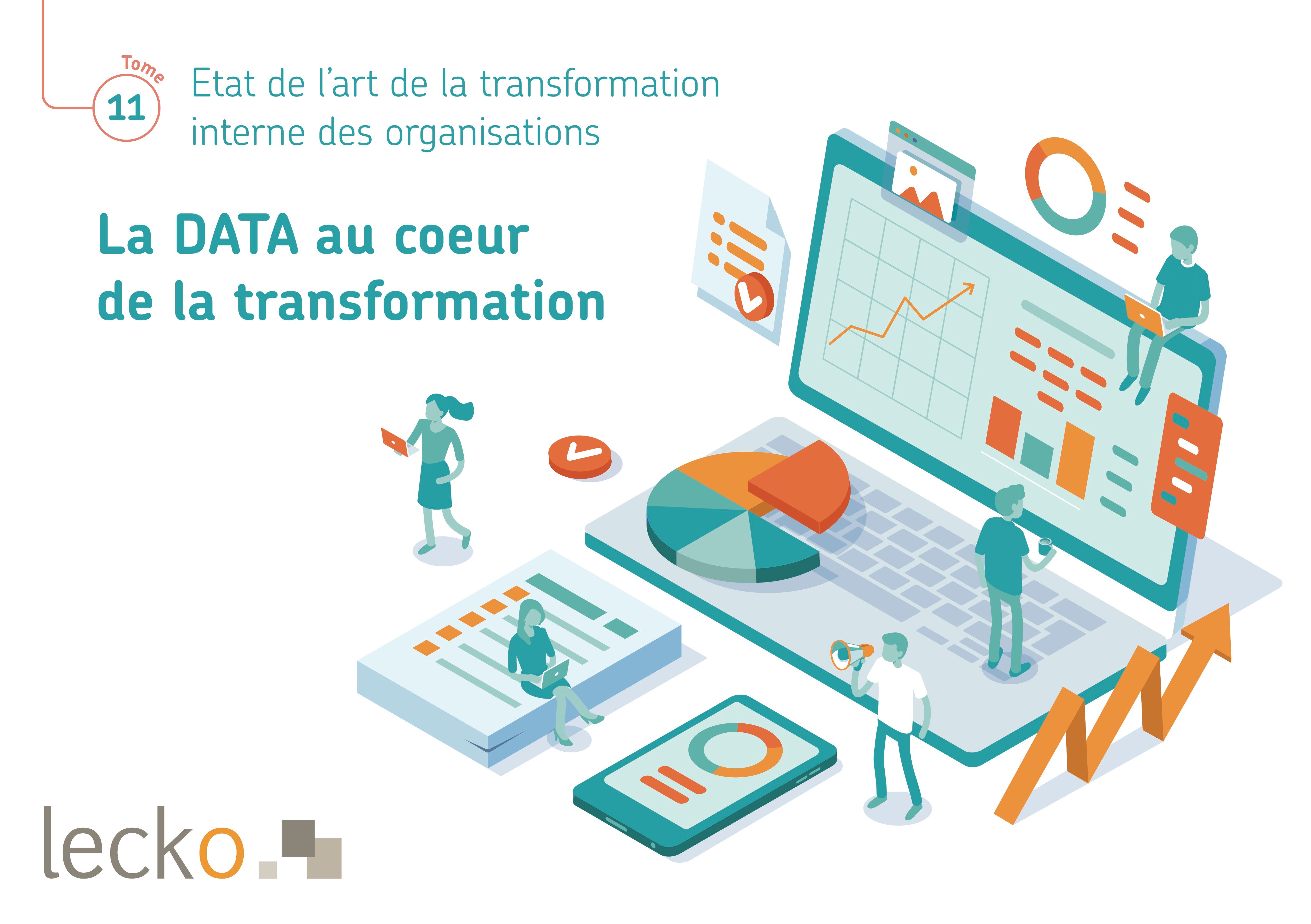 Tome
11
Etat de l'art de la transformation interne des organisations

La DATA au coeur de la transformation

lecko